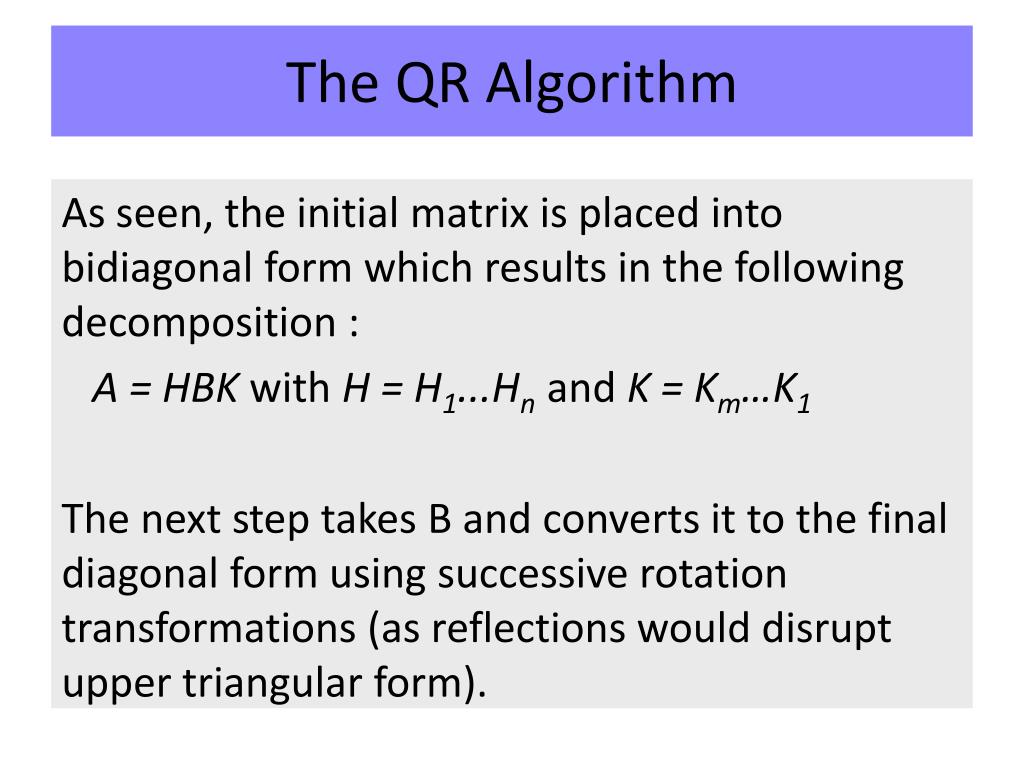 The QR Algorithm

As seen, the initial matrix is placed into bidiagonal form which results in the following decomposition :

$A = HBK$ with $H = H_1...H_n$ and $K = K_m…K_1$

The next step takes B and converts it to the final diagonal form using successive rotation transformations (as reflections would disrupt upper triangular form).